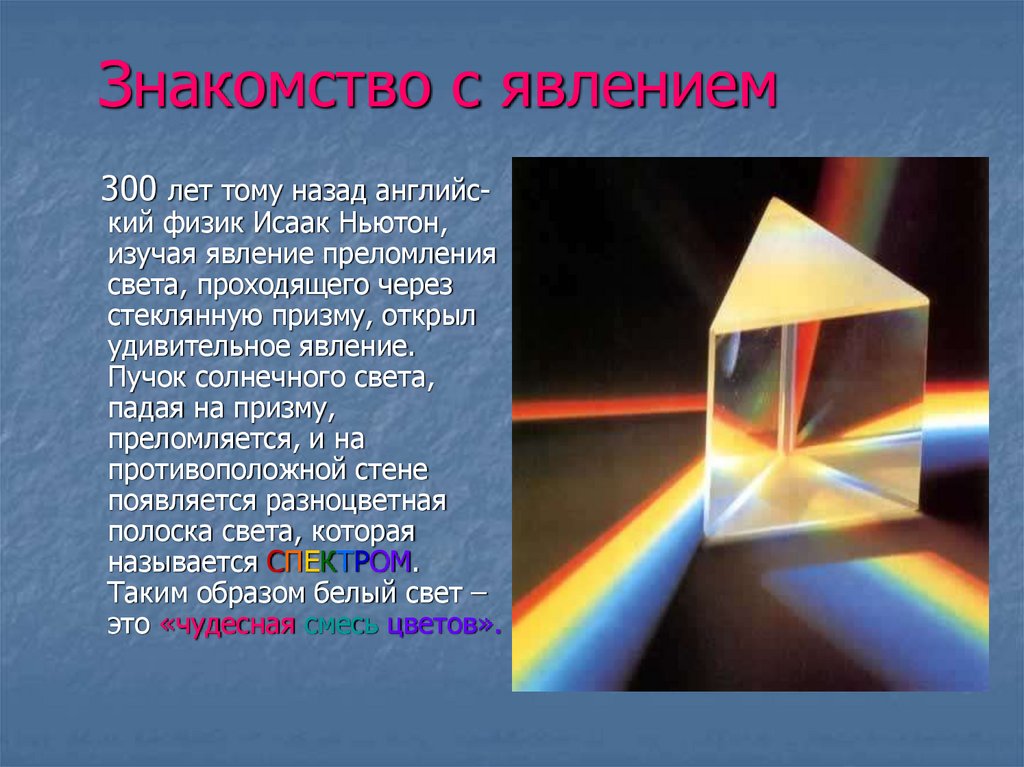 Знакомство с явлением

300 лет тому назад английский физик Исаак Ньютон, изучая явление преломления света, проходящего через стеклянную призму, открыл удивительное явление. Пучок солнечного света, падая на призму, преломляется, и на противоположной стене появляется разноцветная полоска света, которая называется СПЕКТРОМ. Таким образом белый свет – это «чудесная смесь цветов».